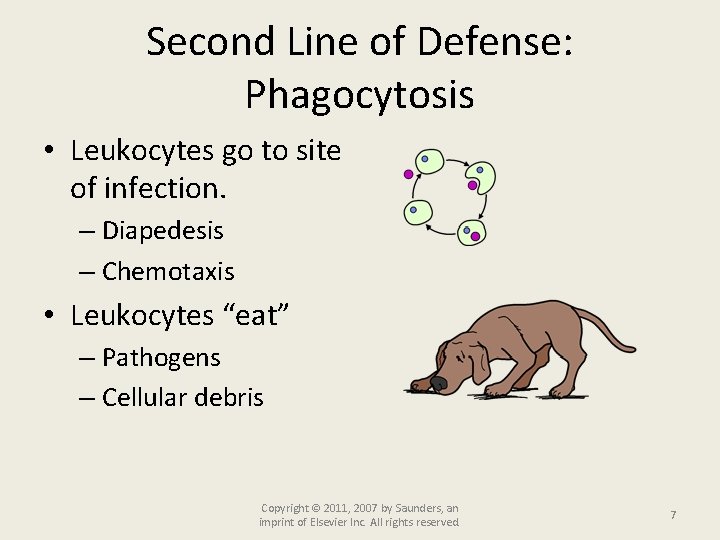 Second Line of Defense: Phagocytosis

• Leukocytes go to site of infection.
– Diapedesis
– Chemotaxis

• Leukocytes “eat”
– Pathogens
– Cellular debris

Copyright © 2011, 2007 by Saunders, an imprint of Elsevier Inc. All rights reserved.

7